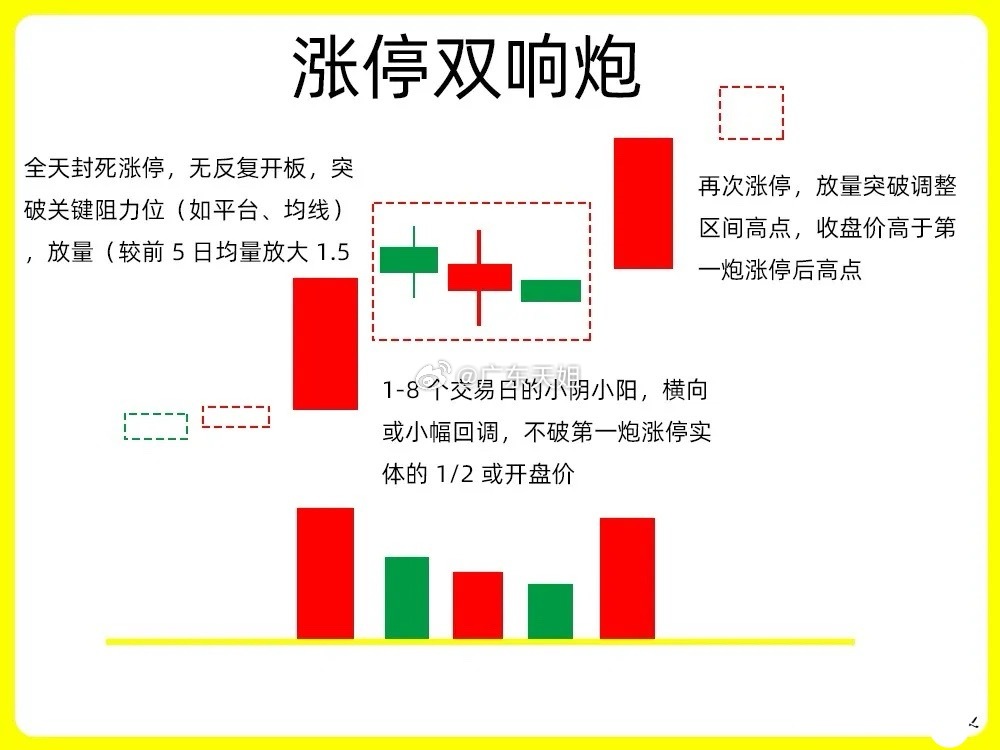 涨停双响炮

全天封死涨停，无反复开板，突破关键阻力位（如平台、均线），放量（较前 5 日均量放大 1.5

再次涨停，放量突破调整区间高点，收盘价高于第一炮涨停后高点

@广东天姐

1-8 个交易日的小阴小阳，横向或小幅回调，不破第一炮涨停实体的 1/2 或开盘价